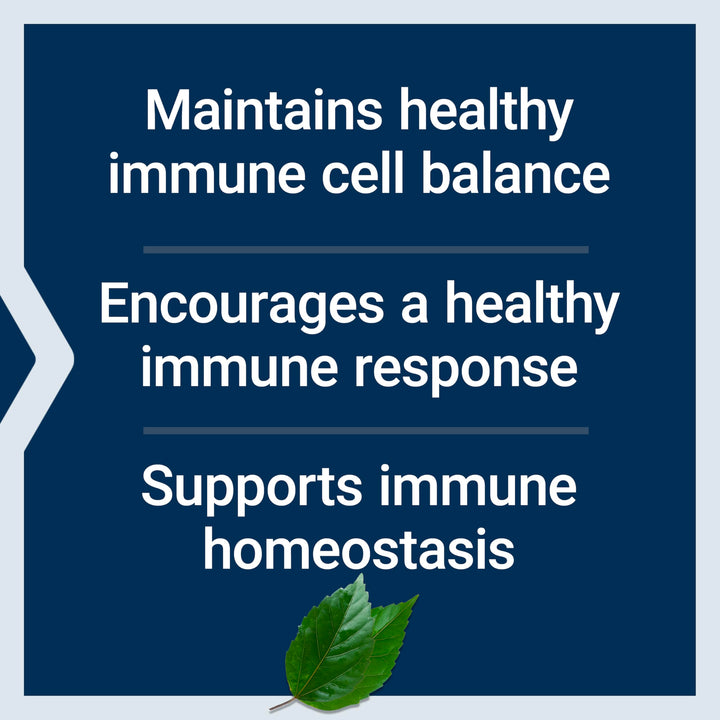 Maintains healthy immune cell balance

Encourages a healthy immune response

Supports immune homeostasis